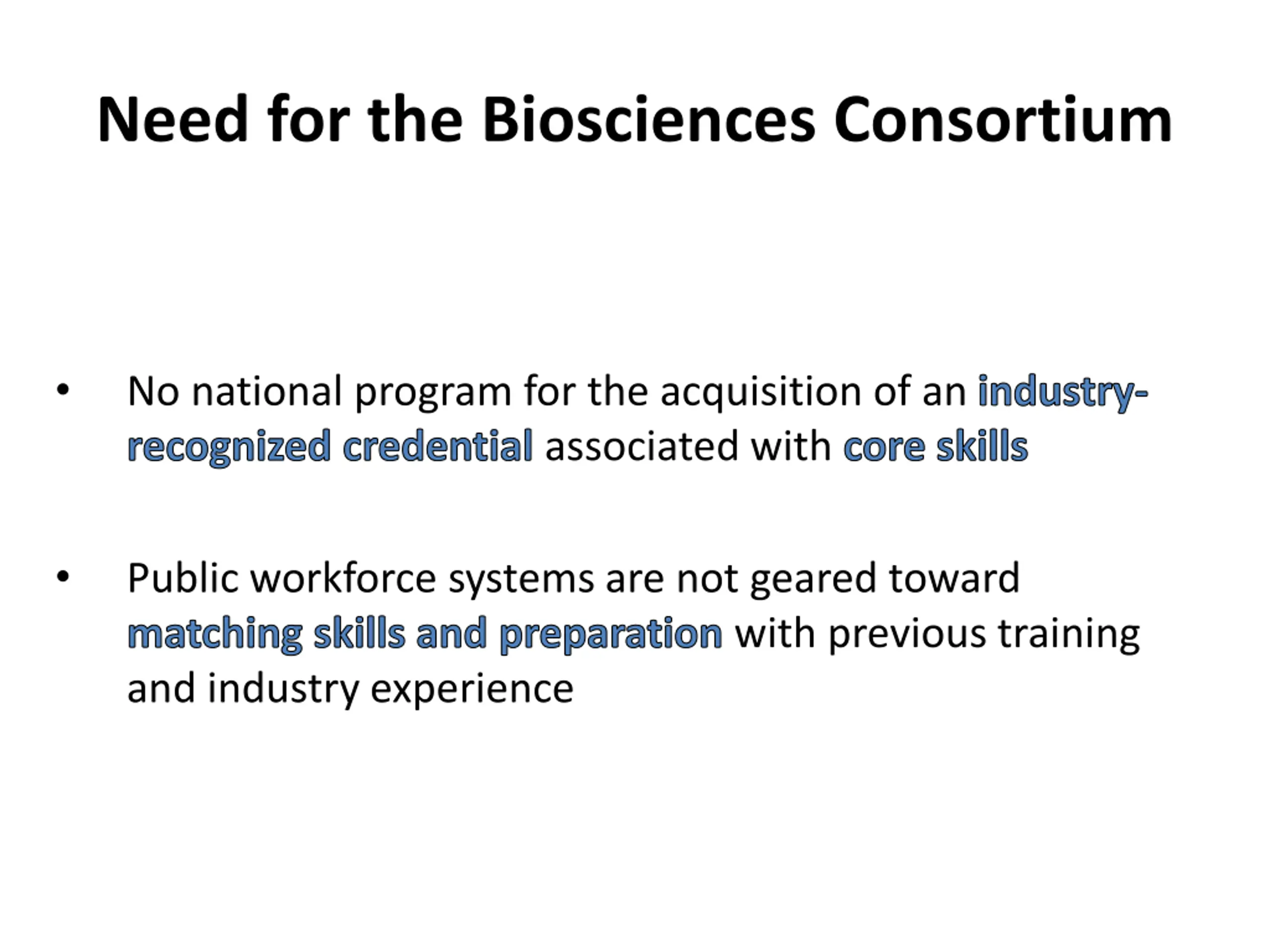 Need for the Biosciences Consortium

• No national program for the acquisition of an industry-recognized credential associated with core skills

• Public workforce systems are not geared toward matching skills and preparation with previous training and industry experience